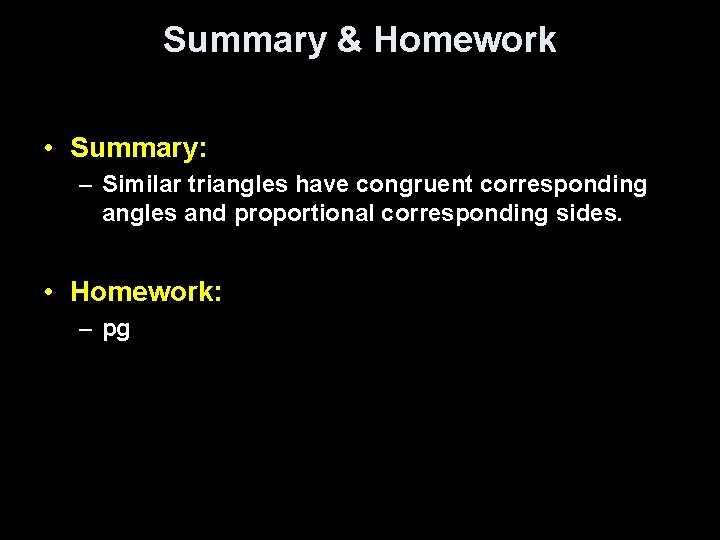 Summary & Homework

• Summary:
– Similar triangles have congruent corresponding angles and proportional corresponding sides.

• Homework:
– pg